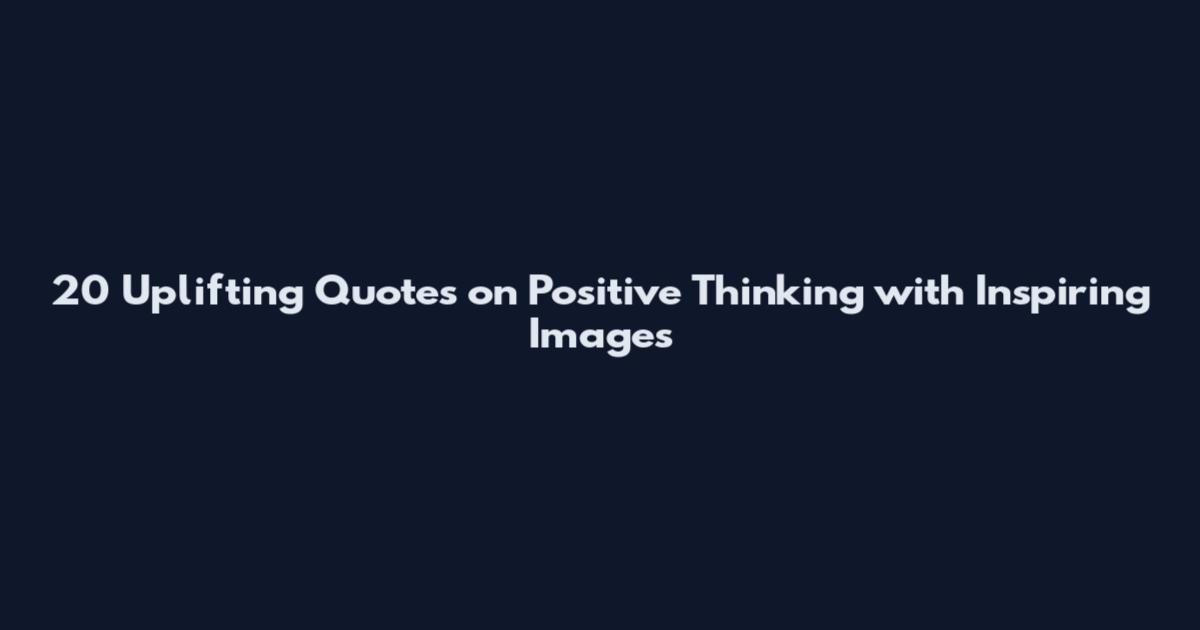 20 Uplifting Quotes on Positive Thinking with Inspiring Images